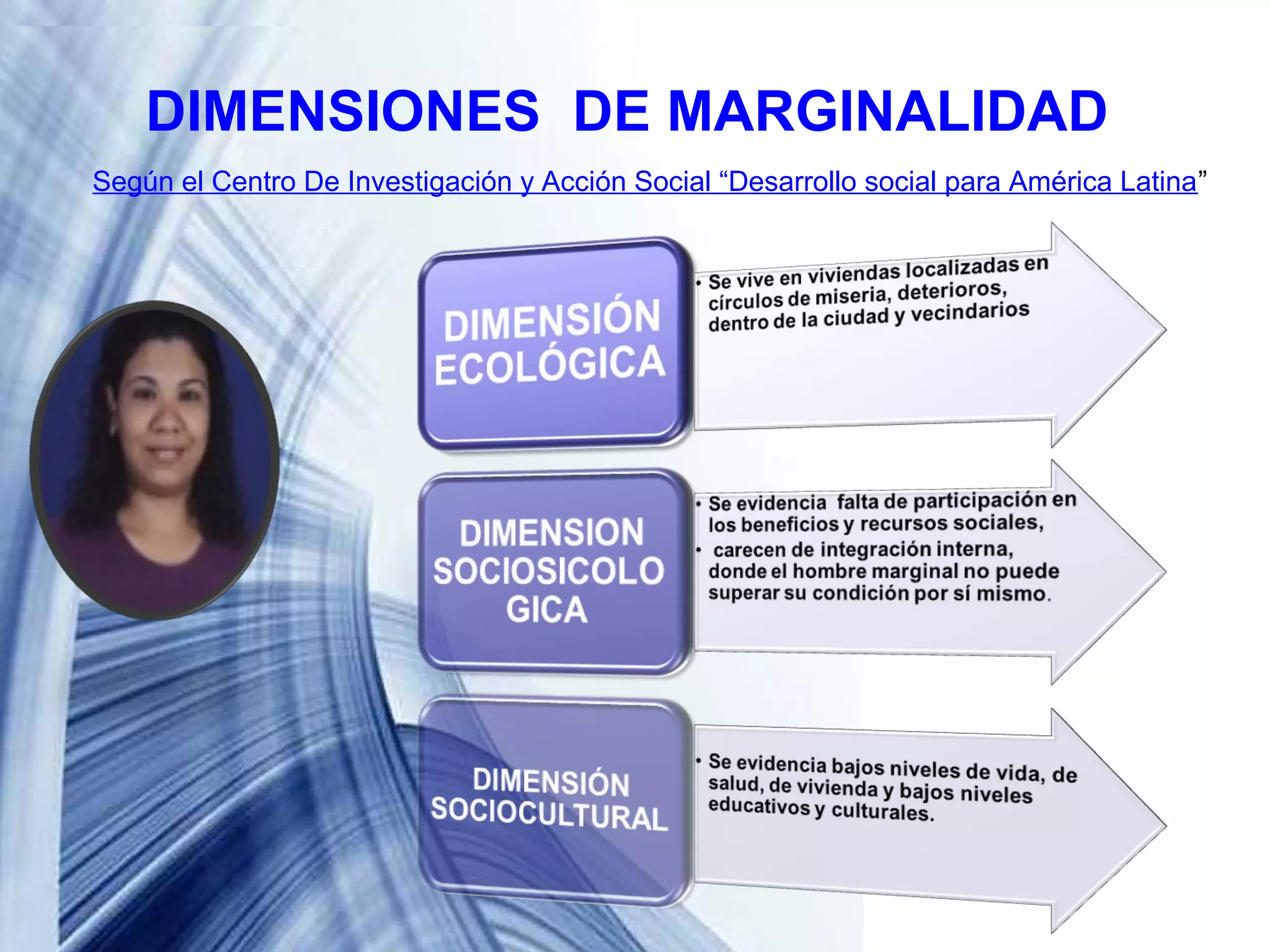 DIMENSIONES DE MARGINALIDAD

Según el Centro De Investigación y Acción Social “Desarrollo social para América Latina”

DIMENSIÓN ECOLÓGICA

• Se vive en viviendas localizadas en círculos de miseria, deterioros, dentro de la ciudad y vecindarios

DIMENSION SOCIOSICOLOGICA

• Se evidencia falta de participación en los beneficios y recursos sociales,
• carecen de integración interna, donde el hombre marginal no puede superar su condición por sí mismo.

DIMENSIÓN SOCIOCULTURAL

• Se evidencia bajos niveles de vida, de salud, de vivienda y bajos niveles educativos y culturales.